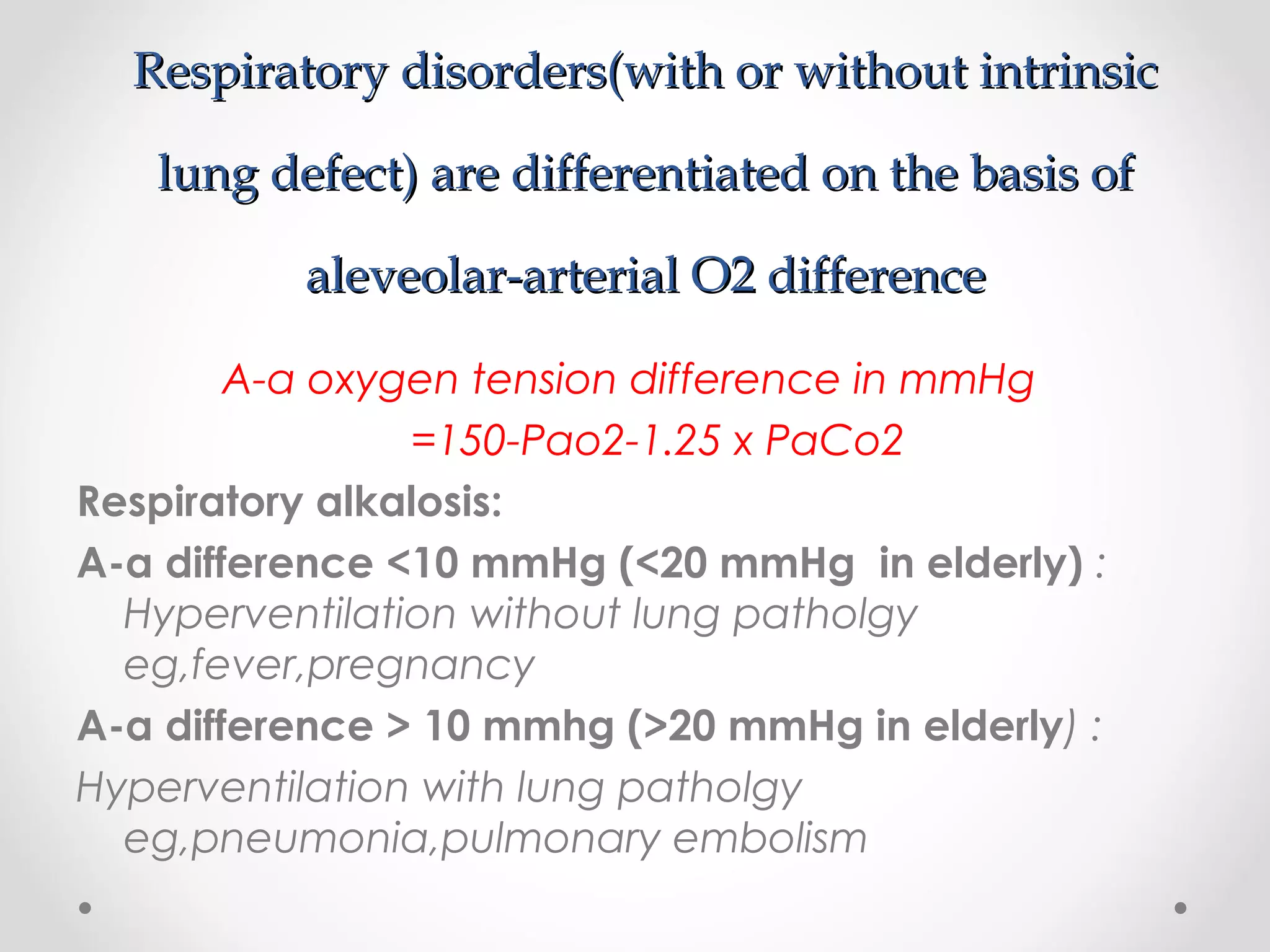 Respiratory disorders(with or without intrinsic lung defect) are differentiated on the basis of aleveolar-arterial O2 difference

A-a oxygen tension difference in mmHg =150-Pao2-1.25 x PaCo2

Respiratory alkalosis:

A-a difference <10 mmHg (<20 mmHg in elderly) : Hyperventilation without lung patholgy eg,fever,pregnancy

A-a difference > 10 mmhg (>20 mmHg in elderly) :

Hyperventilation with lung patholgy eg,pneumonia,pulmonary embolism